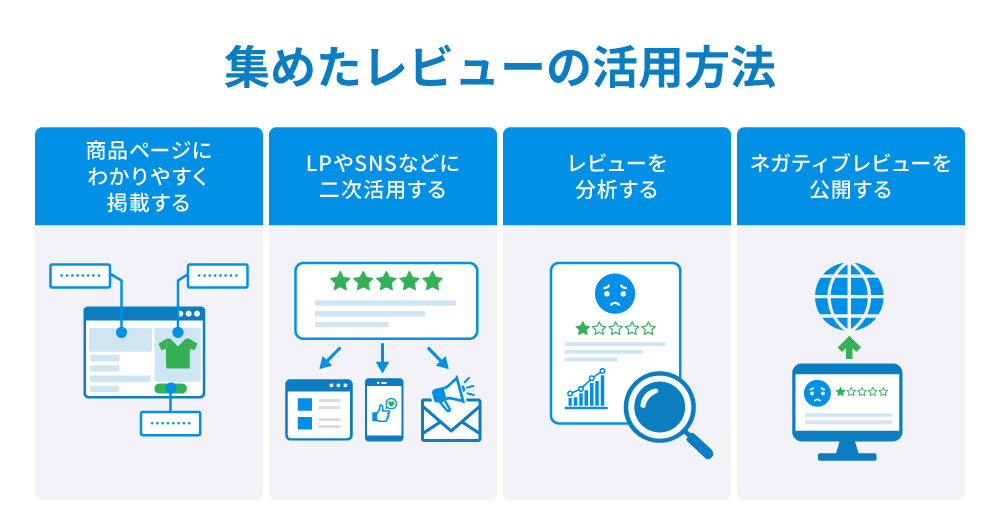 集めたレビューの活用方法

商品ページにわかりやすく掲載する

LPやSNSなどに二次活用する

レビューを分析する

ネガティブレビューを公開する